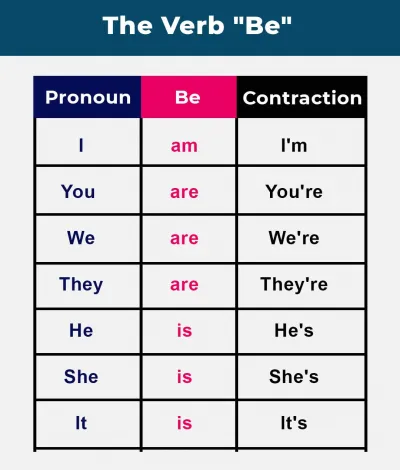 The Verb "Be"

| Pronoun | Be | Contraction |
|---|---|---|
| I | am | I'm |
| You | are | You're |
| We | are | We're |
| They | are | They're |
| He | is | He's |
| She | is | She's |
| It | is | It's |